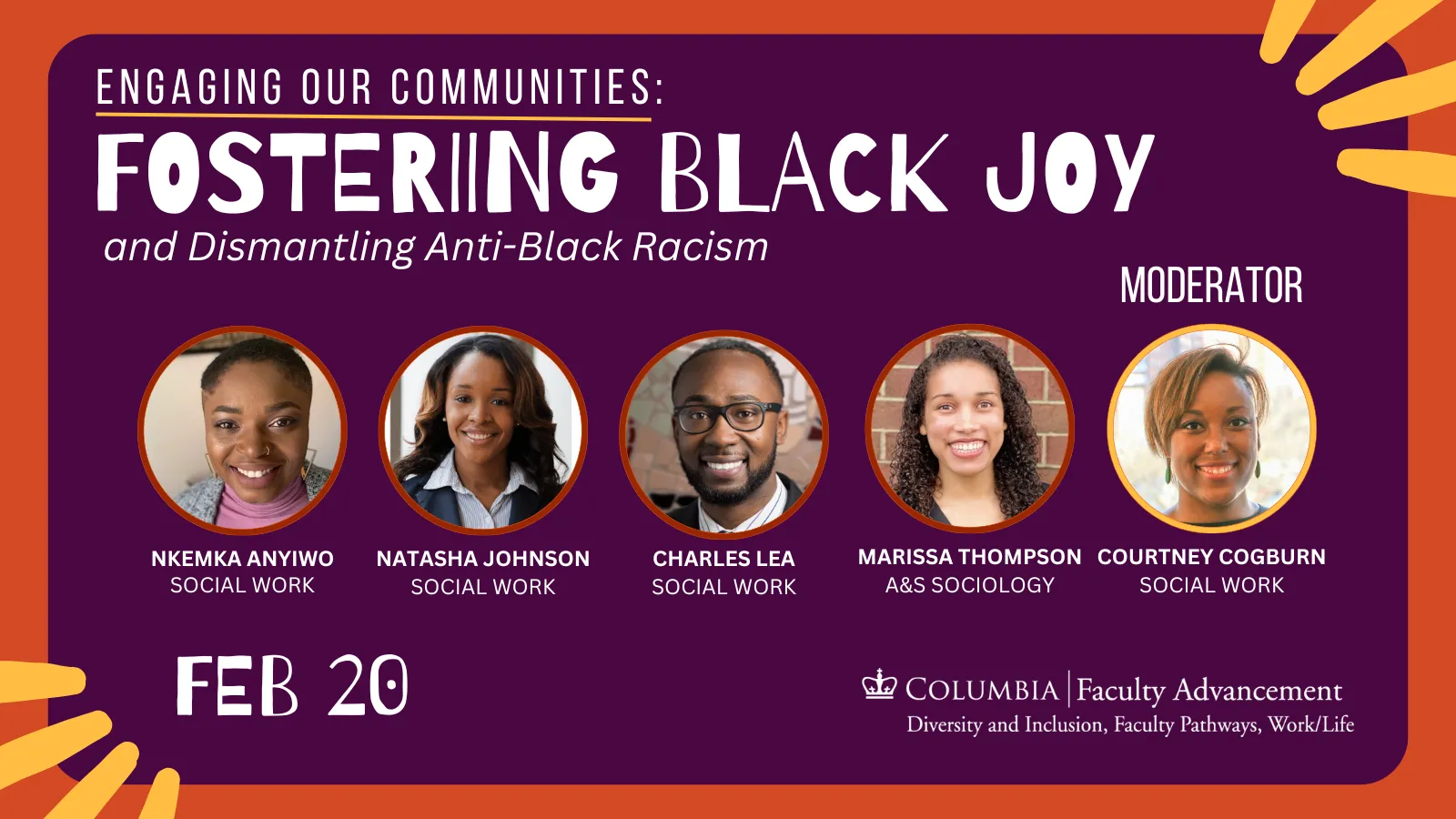 ENGAGING OUR COMMUNITIES:
FOSTERING BLACK JOY
and Dismantling Anti-Black Racism

MODERATOR

NKEMKA ANYIWO
SOCIAL WORK

NATASHA JOHNSON
SOCIAL WORK

CHARLES LEA
SOCIAL WORK

MARISSA THOMPSON
A&S SOCIOLOGY

COURTNEY COGBURN
SOCIAL WORK

FEB 20

COLUMBIA | Faculty Advancement
Diversity and Inclusion, Faculty Pathways, Work/Life